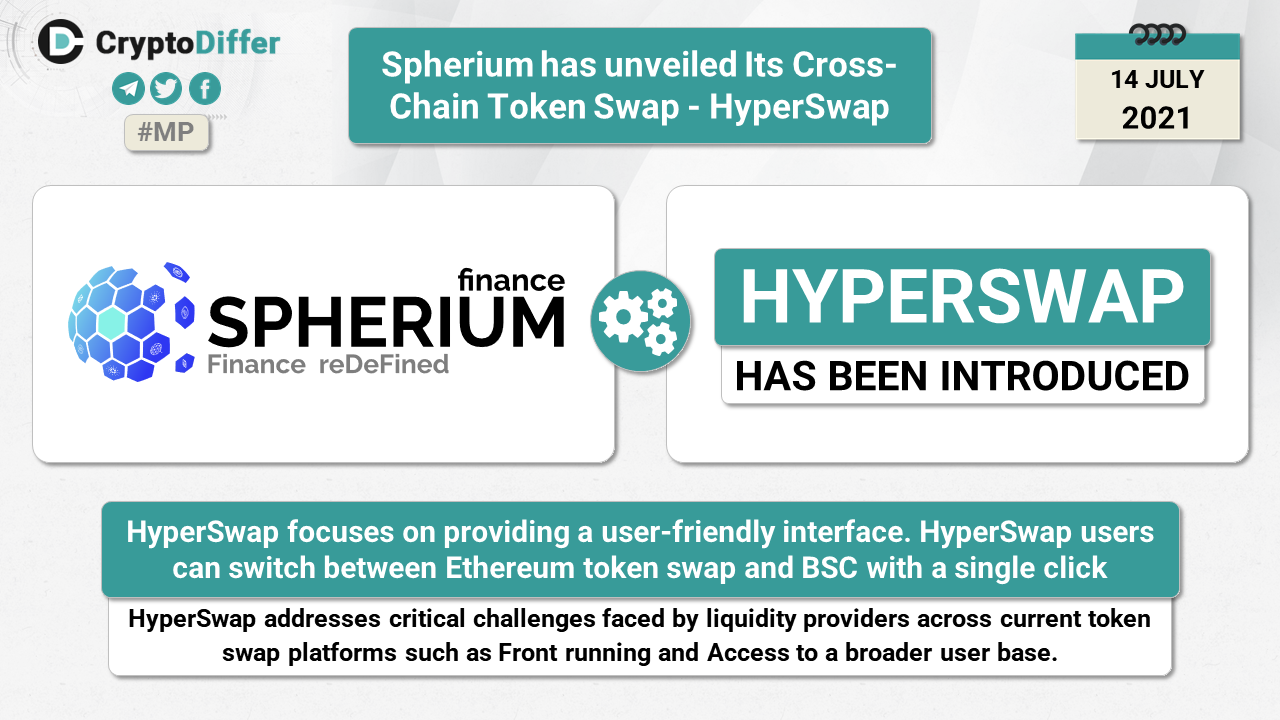 CryptoDiffer

#MP

Spherium has unveiled Its Cross-Chain Token Swap - HyperSwap

14 JULY
2021

finance
SPHERIUM
Finance reDeFined

HYPERSWAP
HAS BEEN INTRODUCED

HyperSwap focuses on providing a user-friendly interface. HyperSwap users can switch between Ethereum token swap and BSC with a single click

HyperSwap addresses critical challenges faced by liquidity providers across current token swap platforms such as Front running and Access to a broader user base.